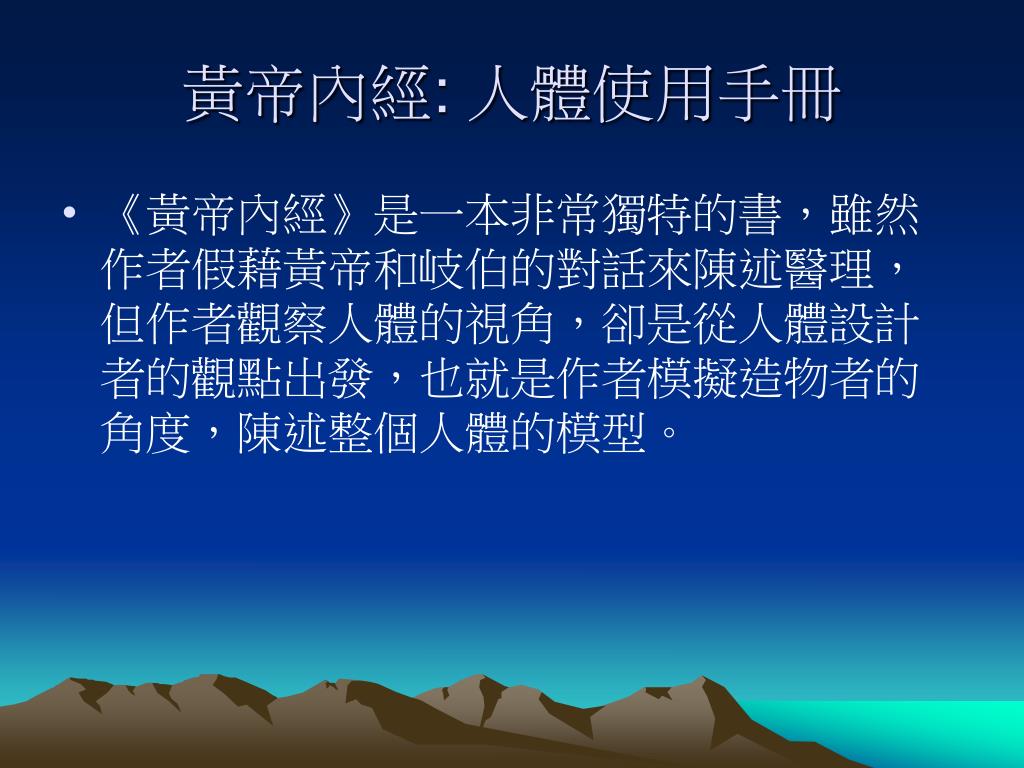 黃帝內經: 人體使用手冊

• 《黃帝內經》是一本非常獨特的書，雖然作者假藉黃帝和岐伯的對話來陳述醫理，但作者觀察人體的視角，卻是從人體設計者的觀點出發，也就是作者模擬造物者的角度，陳述整個人體的模型。